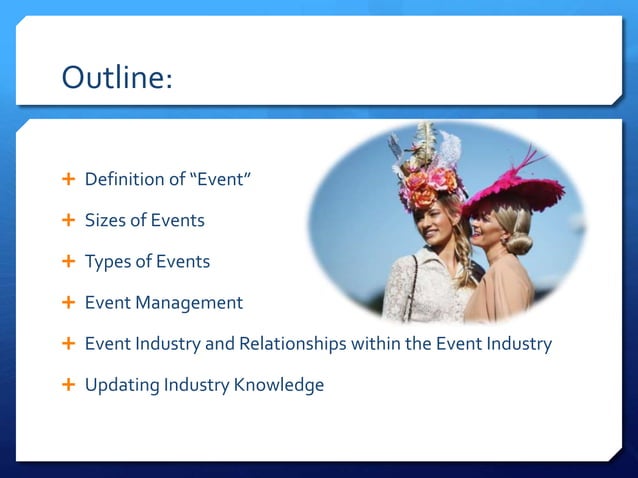 Outline:

+ Definition of “Event”
+ Sizes of Events
+ Types of Events
+ Event Management
+ Event Industry and Relationships within the Event Industry
+ Updating Industry Knowledge